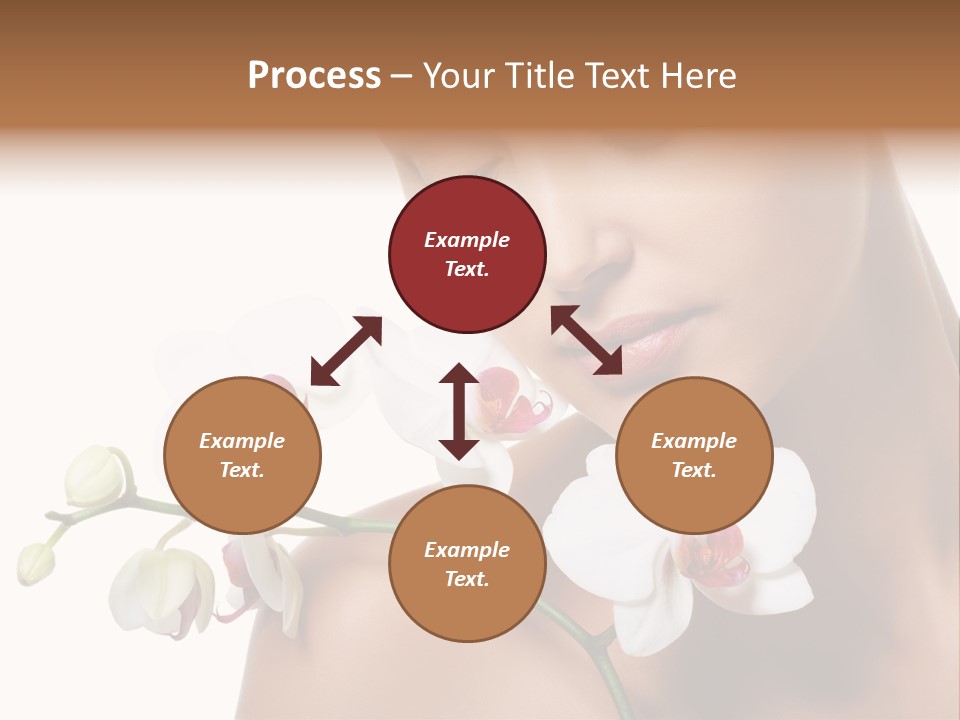 Process – Your Title Text Here

Example Text.

Example Text.

Example Text.

Example Text.